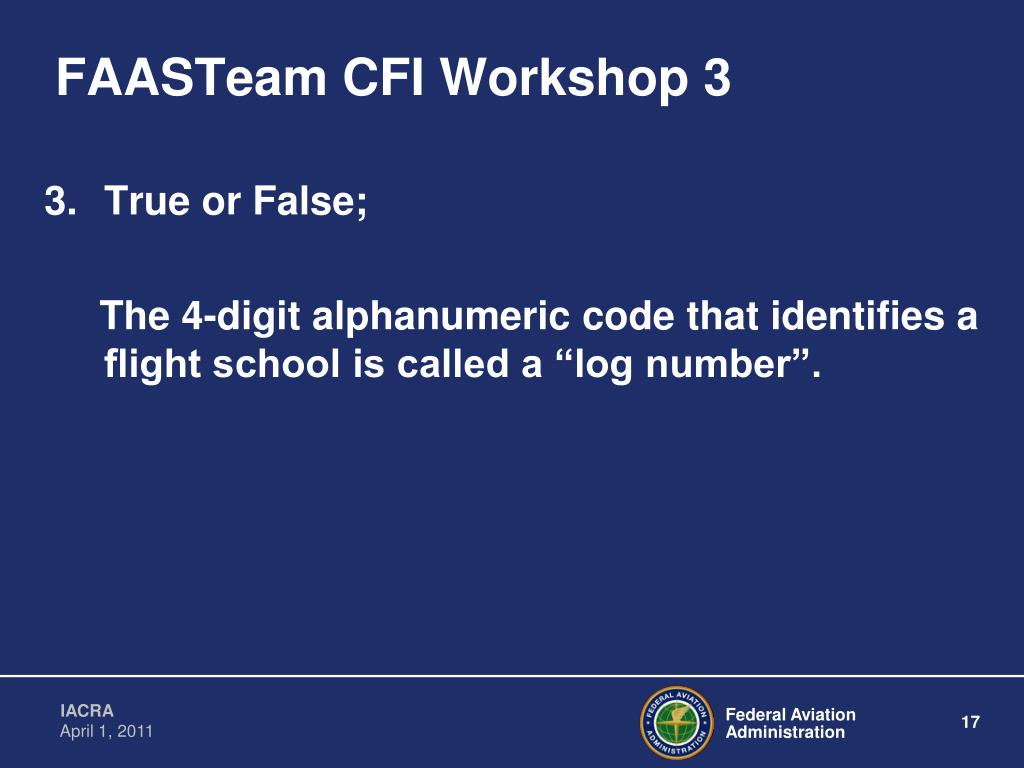 FAASTeam CFI Workshop 3

3. True or False;

The 4-digit alphanumeric code that identifies a flight school is called a “log number”.

IACRA
April 1, 2011

FEDERAL AVIATION ADMINISTRATION

Federal Aviation Administration

17